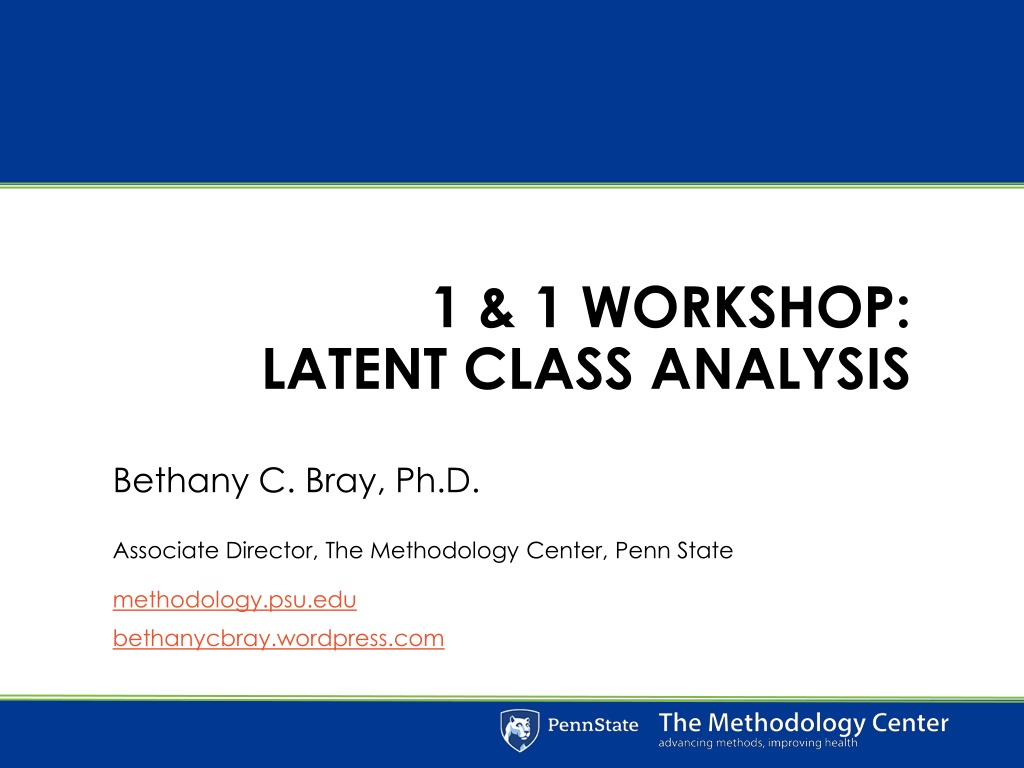 1 & 1 WORKSHOP:
LATENT CLASS ANALYSIS

Bethany C. Bray, Ph.D.

Associate Director, The Methodology Center, Penn State

methodology.psu.edu

bethanycbray.wordpress.com

PennState The Methodology Center
advancing methods, improving health